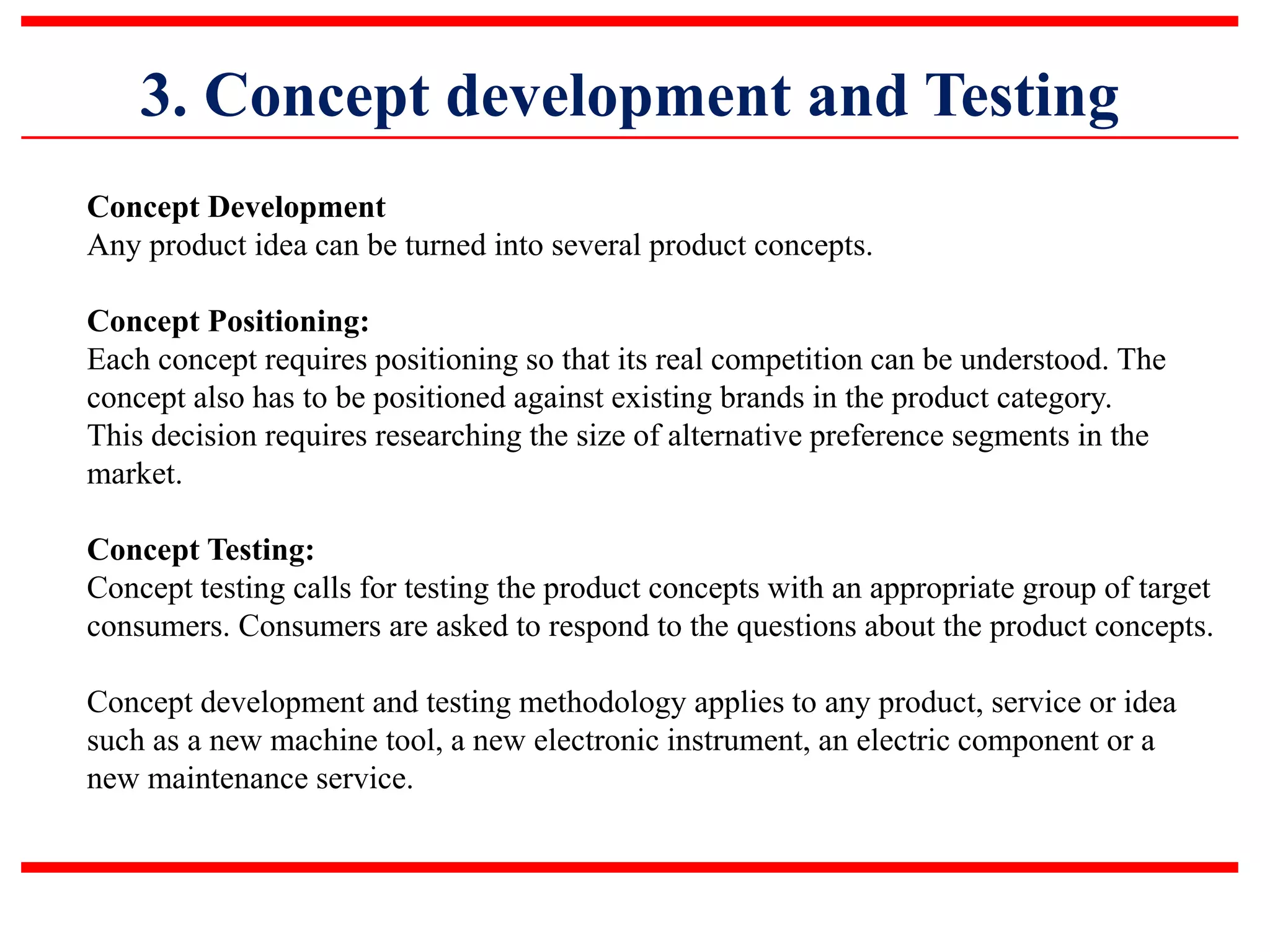 3. Concept development and Testing

Concept Development
Any product idea can be turned into several product concepts.

Concept Positioning:
Each concept requires positioning so that its real competition can be understood. The concept also has to be positioned against existing brands in the product category. This decision requires researching the size of alternative preference segments in the market.

Concept Testing:
Concept testing calls for testing the product concepts with an appropriate group of target consumers. Consumers are asked to respond to the questions about the product concepts.

Concept development and testing methodology applies to any product, service or idea such as a new machine tool, a new electronic instrument, an electric component or a new maintenance service.